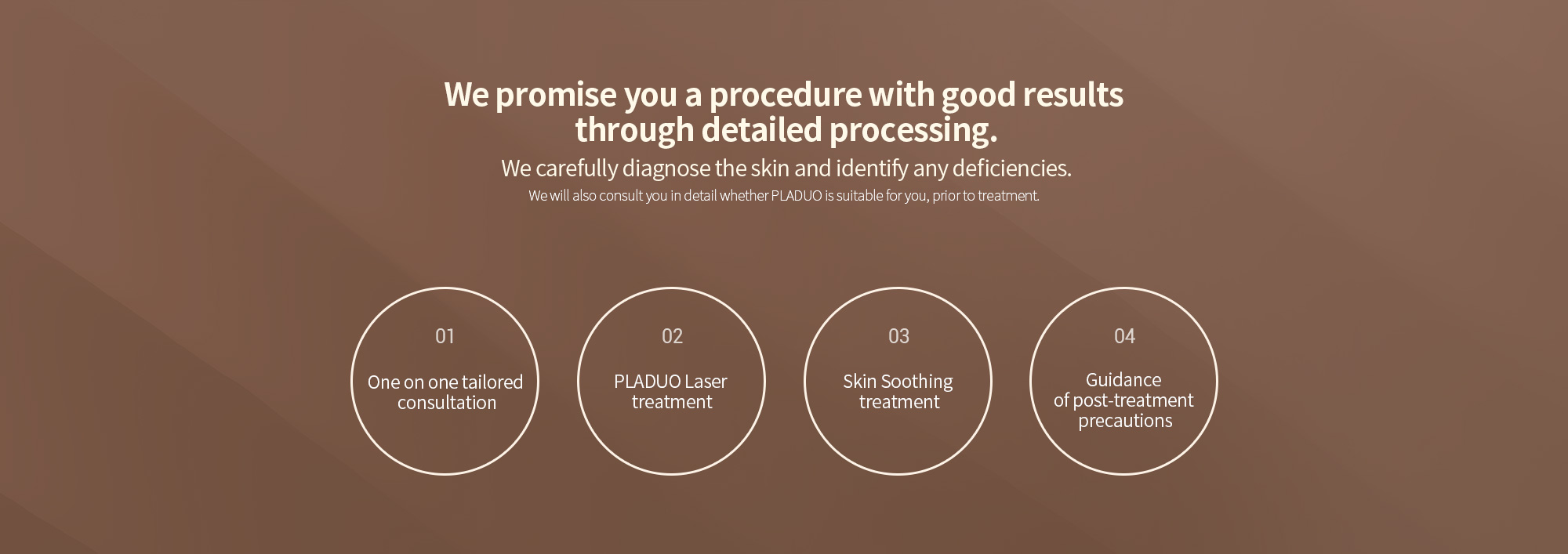 We promise you a procedure with good results through detailed processing.

We carefully diagnose the skin and identify any deficiencies.

We will also consult you in detail whether PLADUO is suitable for you, prior to treatment.

01

One on one tailored consultation

02

PLADUO Laser treatment

03

Skin Soothing treatment

04

Guidance of post-treatment precautions